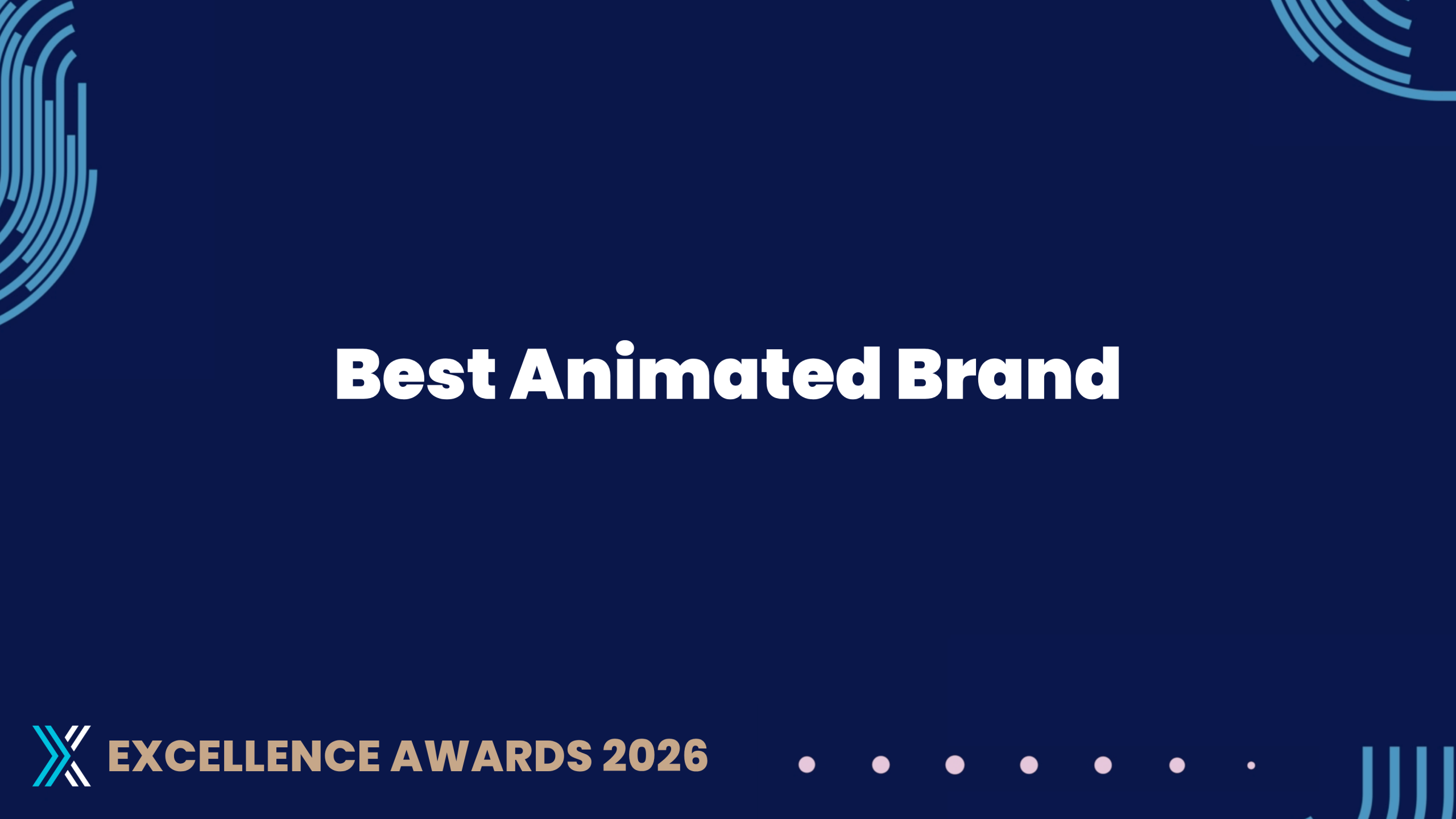 Best Animated Brand

EXCELLENCE AWARDS 2026